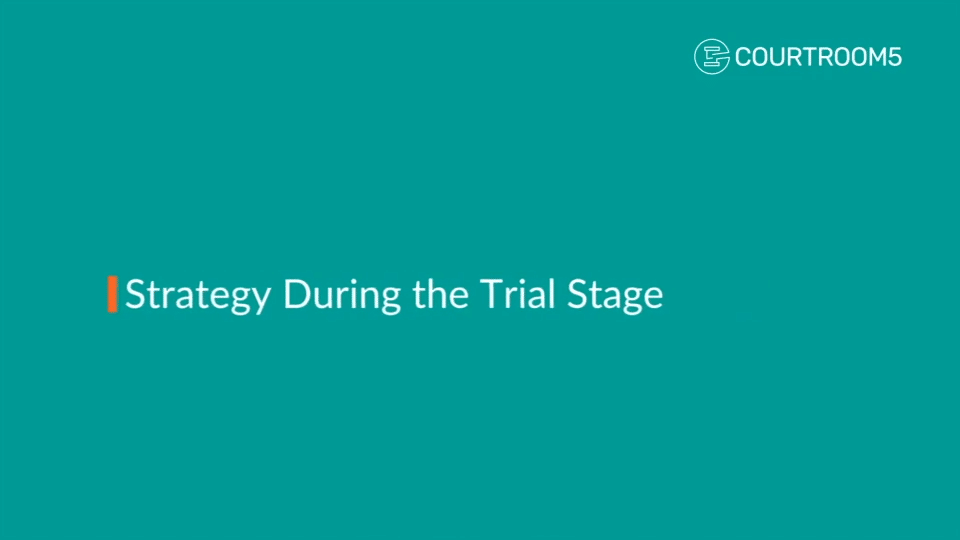 COURTROOM5

Strategy During the Trial Stage